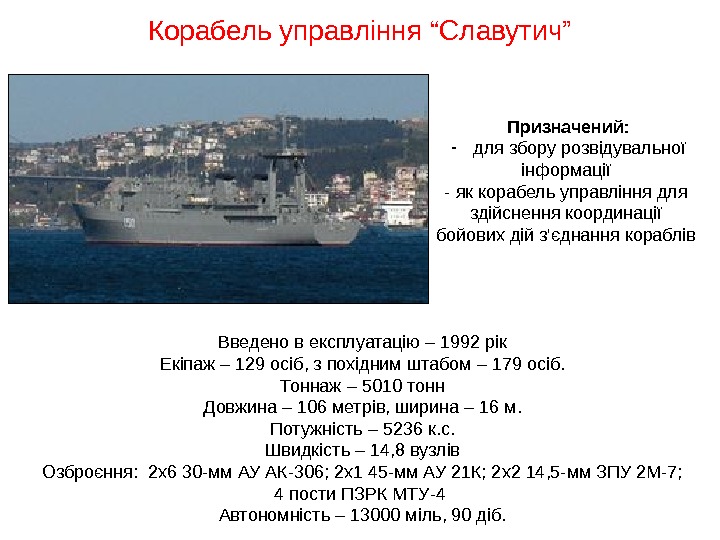 Корабель управління “Славутич”

Призначений:
- для збору розвідувальної інформації
- як корабель управління для здійснення координації бойових дій з'єднання кораблів

Введено в експлуатацію – 1992 рік
Екіпаж – 129 осіб, з похідним штабом – 179 осіб.
Тоннаж – 5010 тонн
Довжина – 106 метрів, ширина – 16 м.
Потужність – 5236 к.с.
Швидкість – 14,8 вузлів
Озброєння: 2х6 30-мм АУ АК-306; 2х1 45-мм АУ 21К; 2х2 14,5-мм ЗПУ 2М-7; 4 пости ПЗРК МТУ-4
Автономність – 13000 міль, 90 діб.